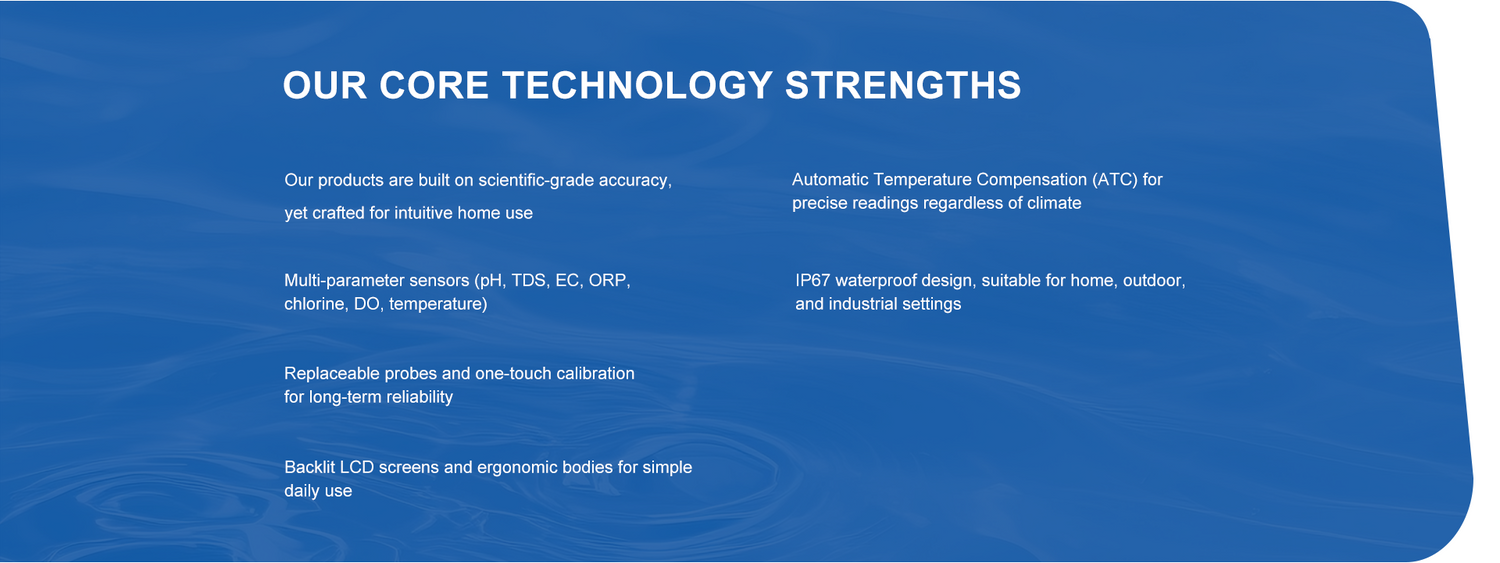 OUR CORE TECHNOLOGY STRENGTHS

Our products are built on scientific-grade accuracy, yet crafted for intuitive home use

Multi-parameter sensors (pH, TDS, EC, ORP, chlorine, DO, temperature)

Replaceable probes and one-touch calibration for long-term reliability

Backlit LCD screens and ergonomic bodies for simple daily use

Automatic Temperature Compensation (ATC) for precise readings regardless of climate

IP67 waterproof design, suitable for home, outdoor, and industrial settings